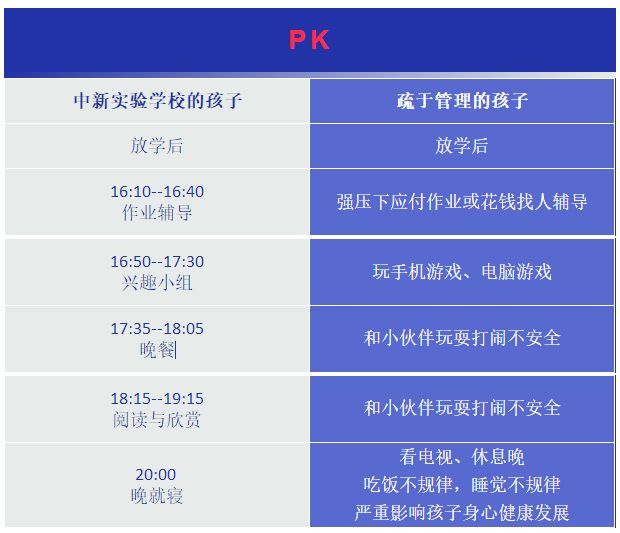 PK

| 中新实验学校的孩子 | 疏于管理的孩子 |
|---|---|
| 放学后 | 放学后 |
| 16:10--16:40 作业辅导 | 强压下应付作业或花钱找人辅导 |
| 16:50--17:30 兴趣小组 | 玩手机游戏、电脑游戏 |
| 17:35--18:05 晚餐 | 和小伙伴玩耍打闹不安全 |
| 18:15--19:15 阅读与欣赏 | 和小伙伴玩耍打闹不安全 |
| 20:00 晚就寝 | 看电视、休息晚 吃饭不规律，睡觉不规律 严重影响孩子身心健康发展 |